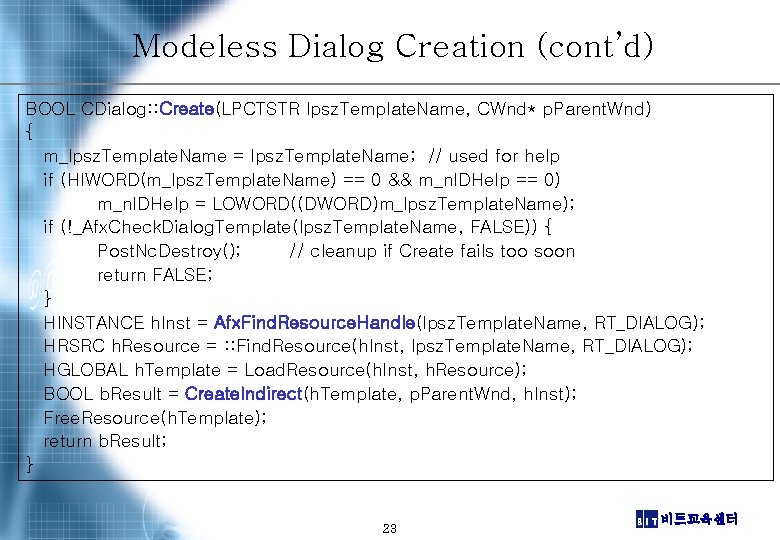 Modeless Dialog Creation (cont'd)

BOOL CDialog::Create(LPCTSTR lpszTemplateName, CWnd* pParentWnd)
{
m_lpszTemplateName = lpszTemplateName; // used for help
if (HIWORD(m_lpszTemplateName) == 0 && m_nIDHelp == 0)
m_nIDHelp = LOWORD((DWORD)m_lpszTemplateName);
if (!_AfxCheckDialogTemplate(lpszTemplateName, FALSE)) {
PostNcDestroy(); // cleanup if Create fails too soon
return FALSE;
}
HINSTANCE hInst = AfxFindResourceHandle(lpszTemplateName, RT_DIALOG);
HRSRC hResource = ::FindResource(hInst, lpszTemplateName, RT_DIALOG);
HGLOBAL hTemplate = LoadResource(hInst, hResource);
BOOL bResult = CreateIndirect(hTemplate, pParentWnd, hInst);
FreeResource(hTemplate);
return bResult;
}

23

BIT 비트교육센터